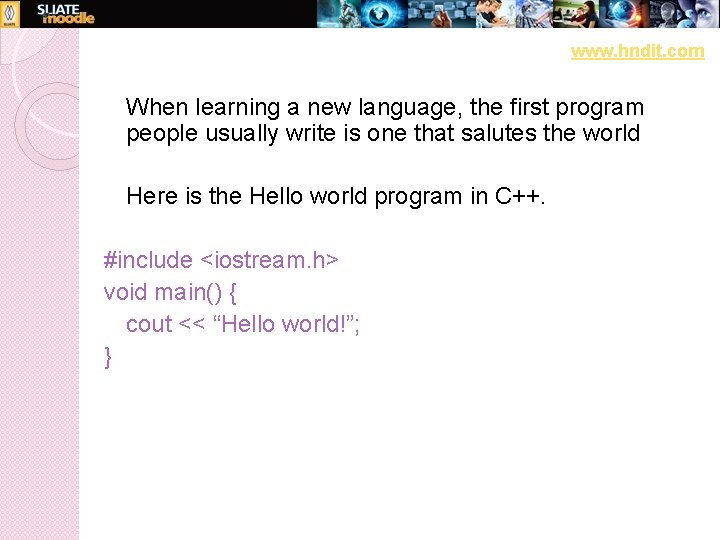 SLIATE moodle

www.hndit.com

When learning a new language, the first program people usually write is one that salutes the world

Here is the Hello world program in C++.

#include <iostream.h>
void main() {
cout << “Hello world!”;
}